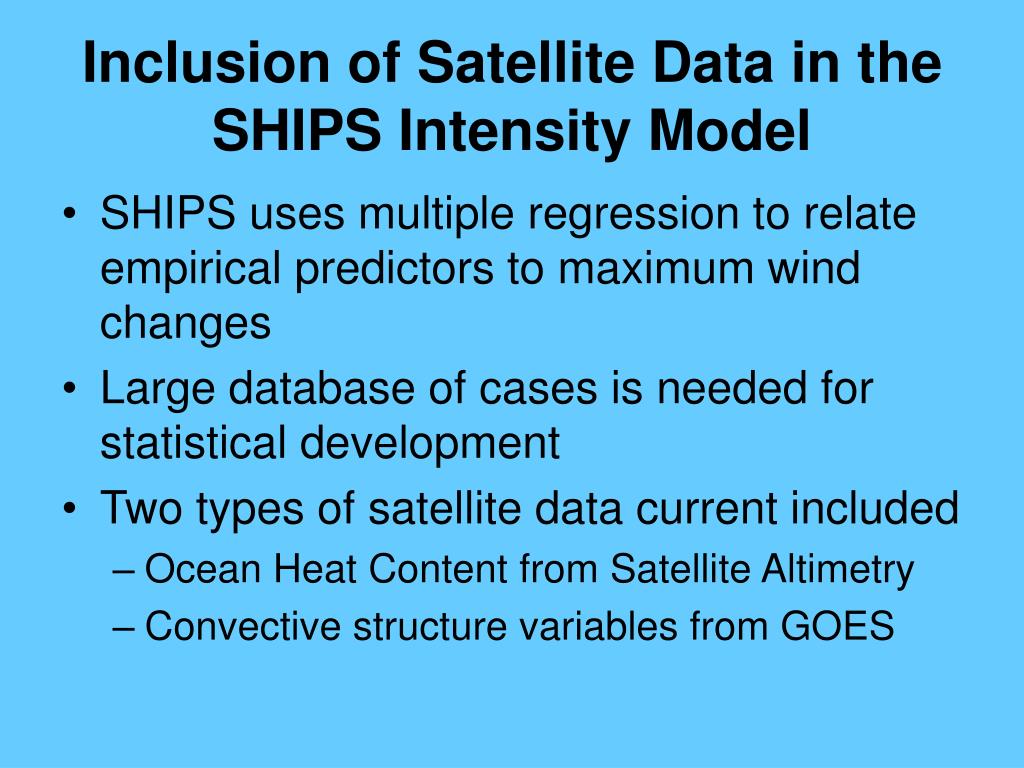 Inclusion of Satellite Data in the SHIPS Intensity Model

• SHIPS uses multiple regression to relate empirical predictors to maximum wind changes
• Large database of cases is needed for statistical development
• Two types of satellite data current included
– Ocean Heat Content from Satellite Altimetry
– Convective structure variables from GOES